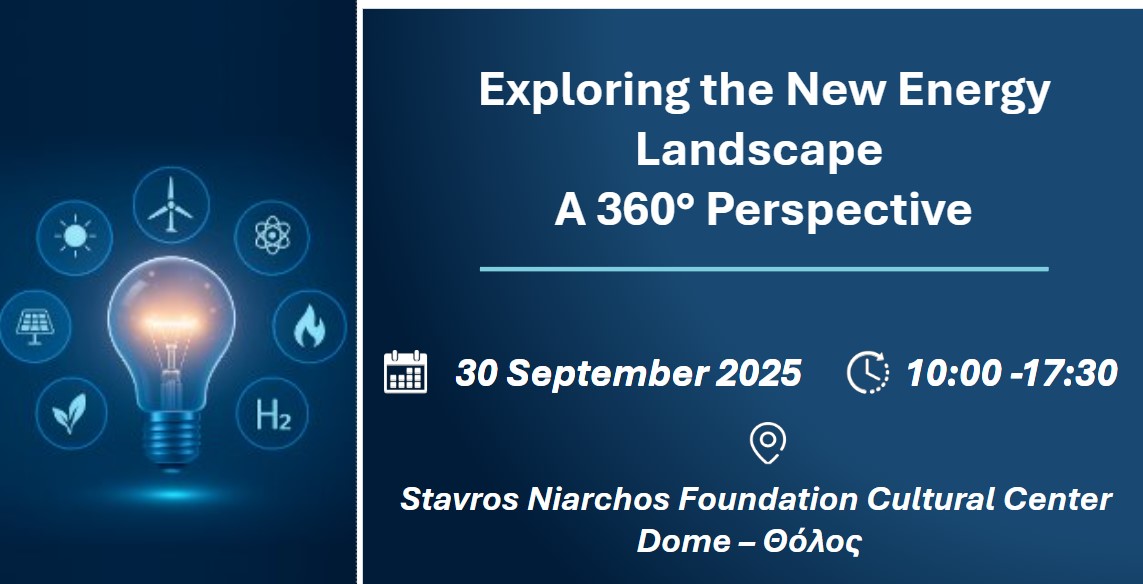 $H_2$

Exploring the New Energy Landscape
A 360° Perspective

30 September 2025 10:00 -17:30

Stavros Niarchos Foundation Cultural Center
Dome – Θόλος